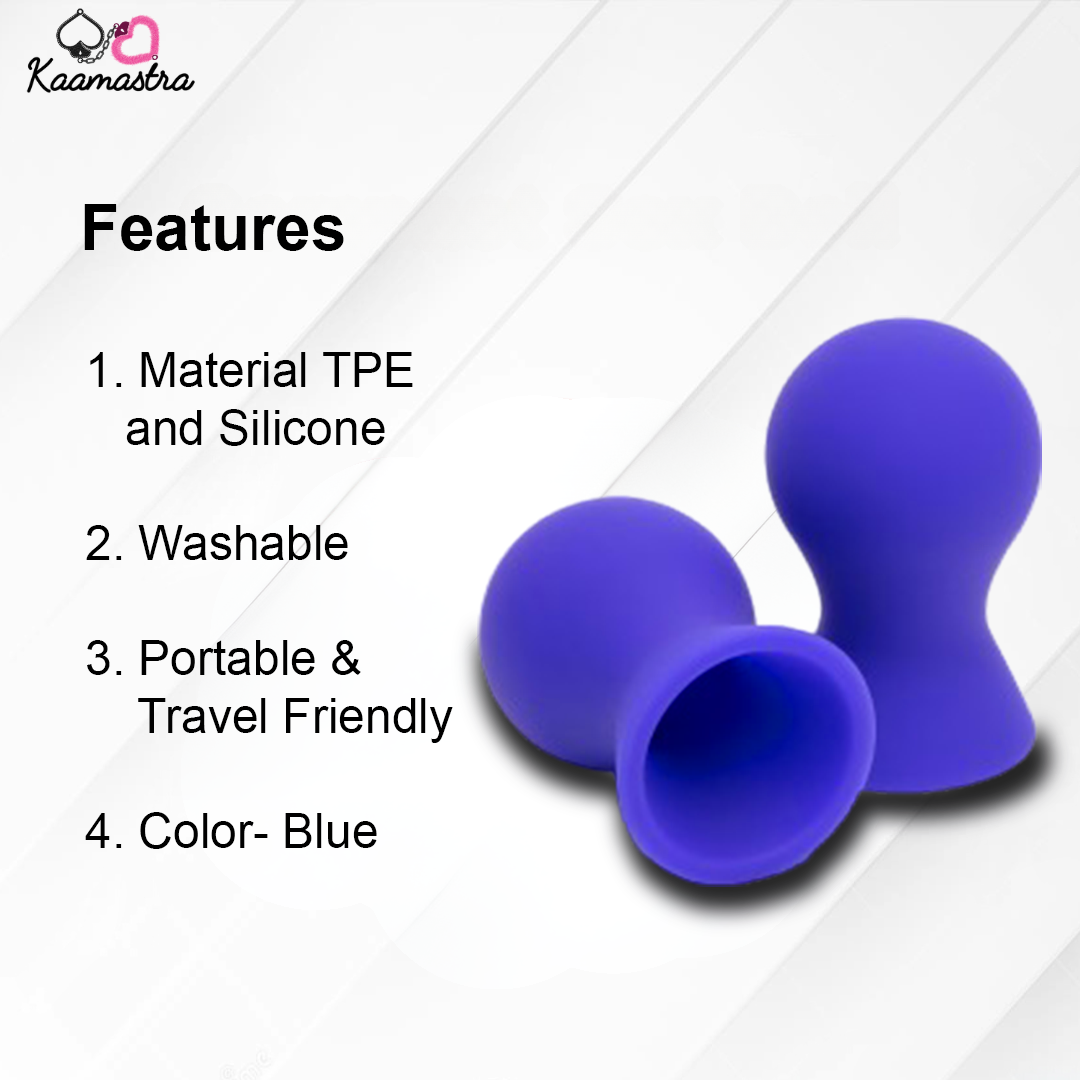 Kaamastra

Features

1. Material TPE and Silicone

2. Washable

3. Portable & Travel Friendly

4. Color- Blue